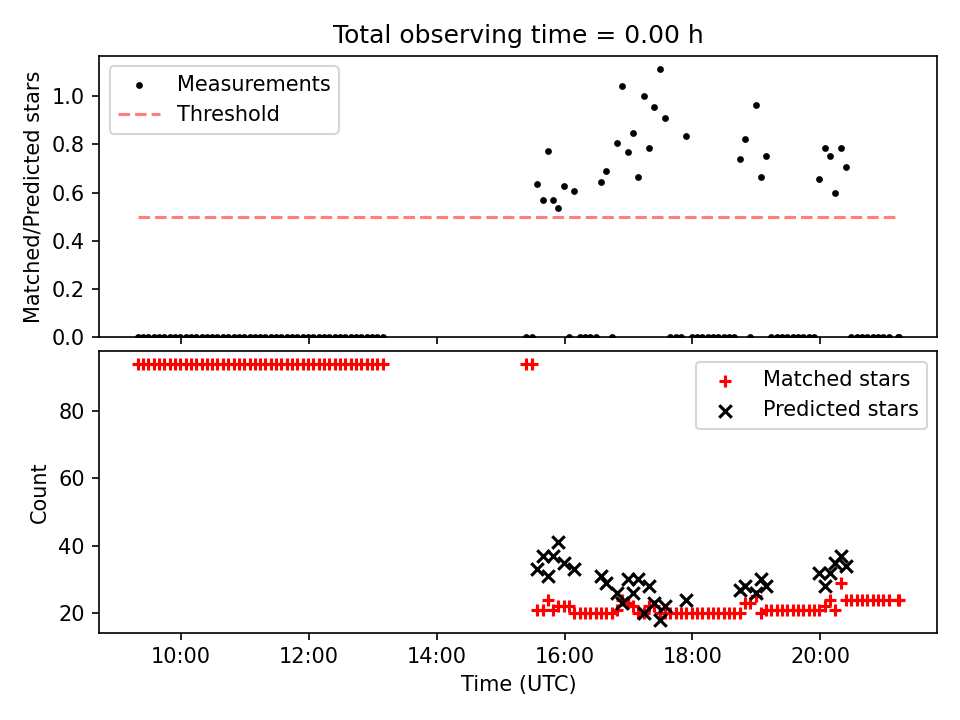 Total observing time = 0.00 h

Measurements
Threshold

Matched/Predicted stars

1.0
0.8
0.6
0.4
0.2
0.0

Matched stars
Predicted stars

Count

80
60
40
20

10:00
12:00
14:00
16:00
18:00
20:00

Time (UTC)